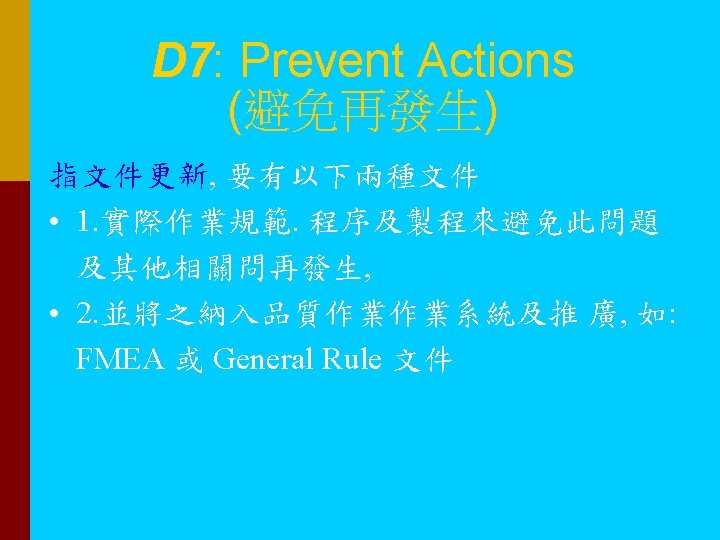 D7: Prevent Actions
(避免再發生)

指文件更新, 要有以下兩種文件

• 1.實際作業規範. 程序及製程來避免此問題及其他相關問再發生,

• 2.並將之納入品質作業作業系統及推 廣, 如: FMEA 或 General Rule 文件